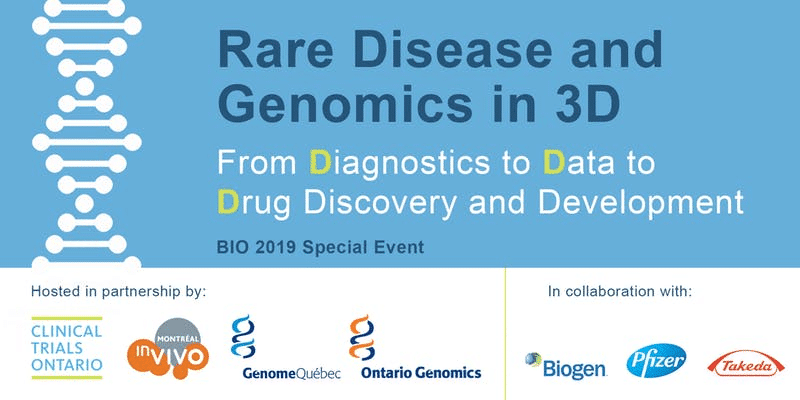 Rare Disease and Genomics in 3D

From Diagnostics to Data to Drug Discovery and Development

BIO 2019 Special Event

Hosted in partnership by:

CLINICAL TRIALS ONTARIO

MONTRÉAL InVIVO

GenomeQuébec

Ontario Genomics

In collaboration with:

Biogen

Pfizer

Takeda